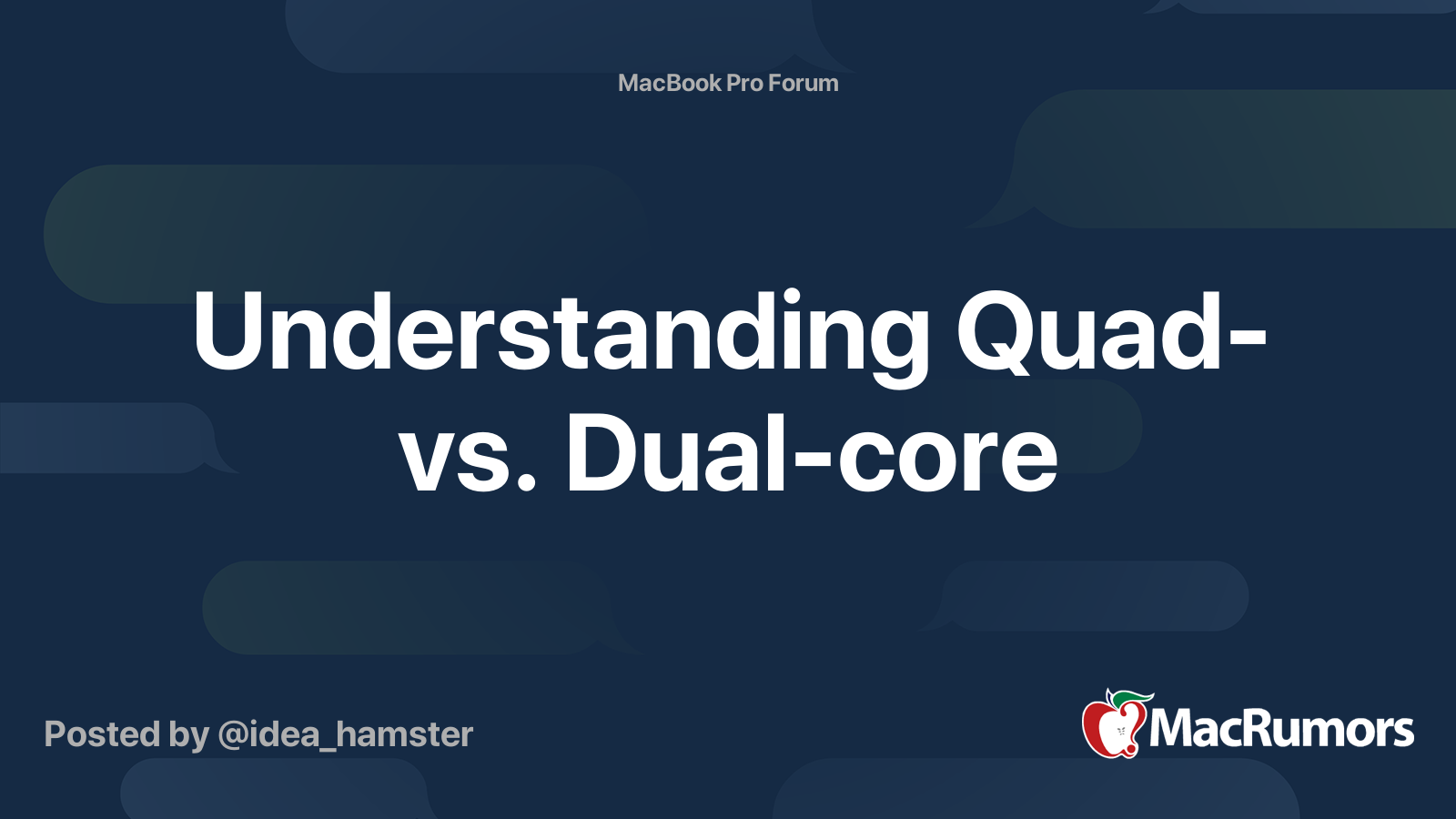 MacBook Pro Forum

Understanding Quad- vs. Dual-core

Posted by @idea_hamster

MacRumors